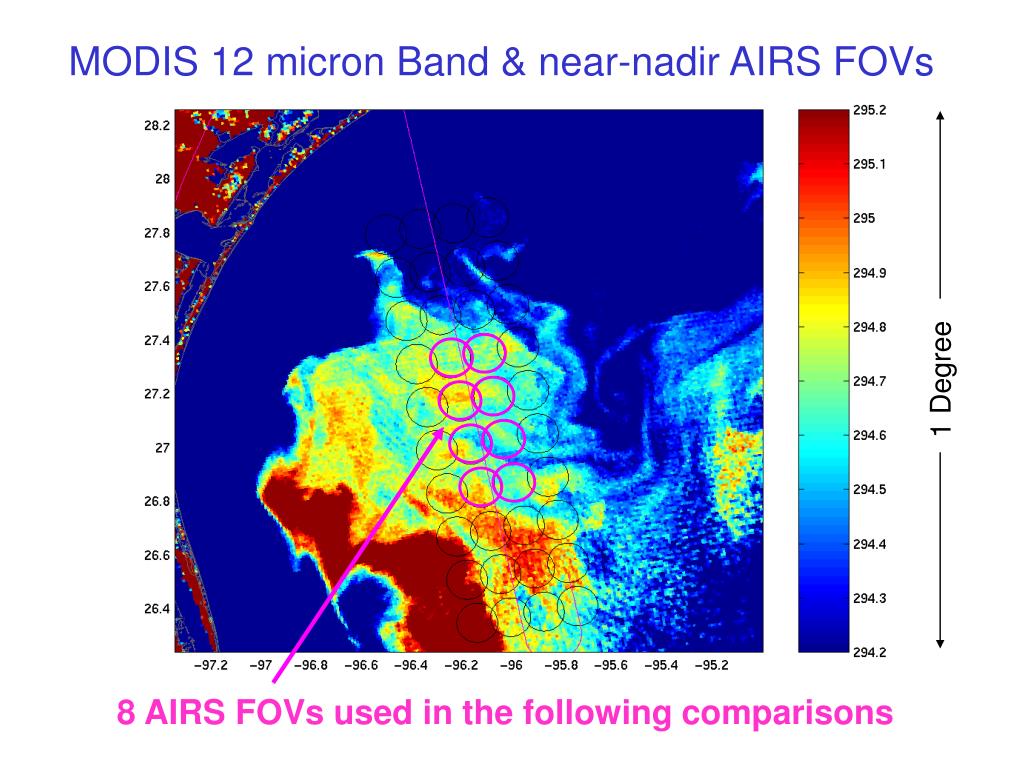 MODIS 12 micron Band & near-nadir AIRS FOVs

28.2
28
27.8
27.6
27.4
27.2
27
26.8
26.6
26.4

−97.2 −97 −96.8 −96.6 −96.4 −96.2 −96 −95.8 −95.6 −95.4 −95.2

295.2
295.1
295
294.9
294.8
294.7
294.6
294.5
294.4
294.3
294.2

1 Degree

8 AIRS FOVs used in the following comparisons